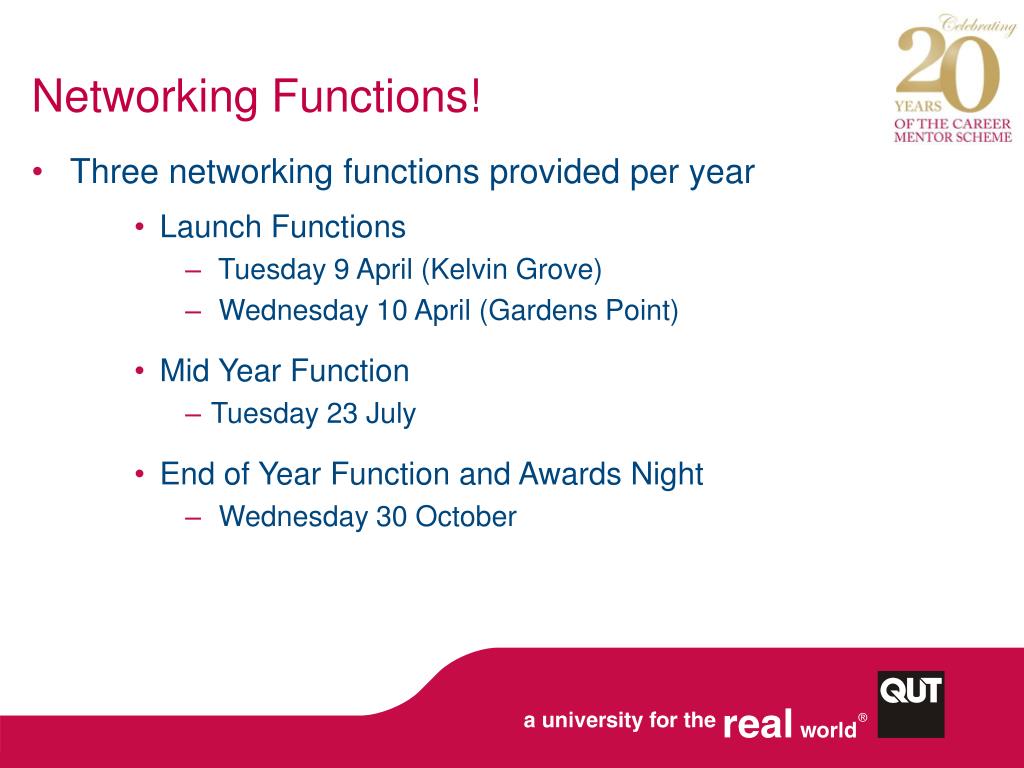 Celebrating
20
YEARS
OF THE CAREER
MENTOR SCHEME

Networking Functions!

• Three networking functions provided per year
  • Launch Functions
    – Tuesday 9 April (Kelvin Grove)
    – Wednesday 10 April (Gardens Point)
  • Mid Year Function
    – Tuesday 23 July
  • End of Year Function and Awards Night
    – Wednesday 30 October

a university for the real world®
QUT